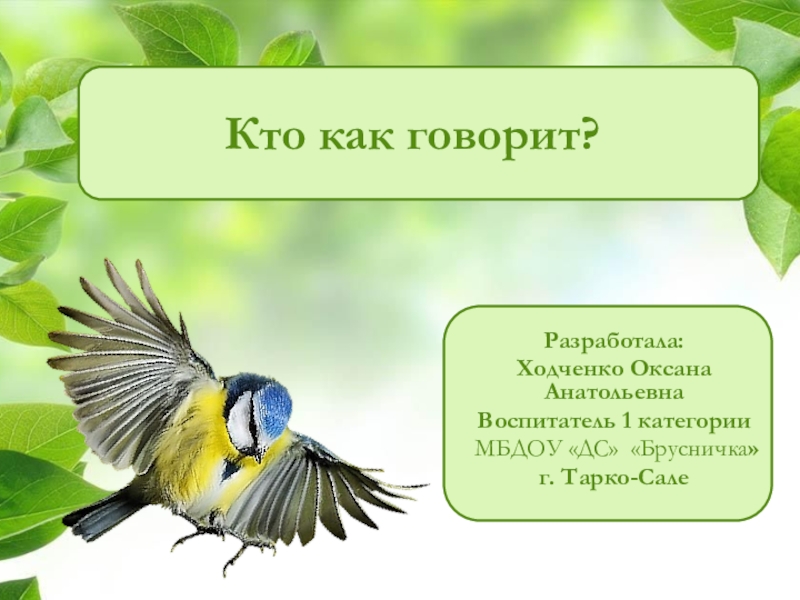 Кто как говорит?

Разработала:
Ходченко Оксана Анатольевна
Воспитатель 1 категории
МБДОУ «ДС» «Брусничка»
г. Тарко-Сале